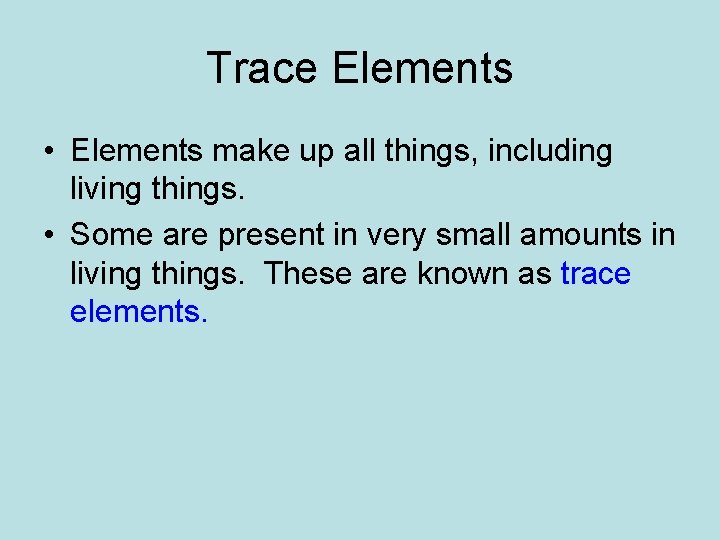 Trace Elements

• Elements make up all things, including living things.

• Some are present in very small amounts in living things. These are known as trace elements.